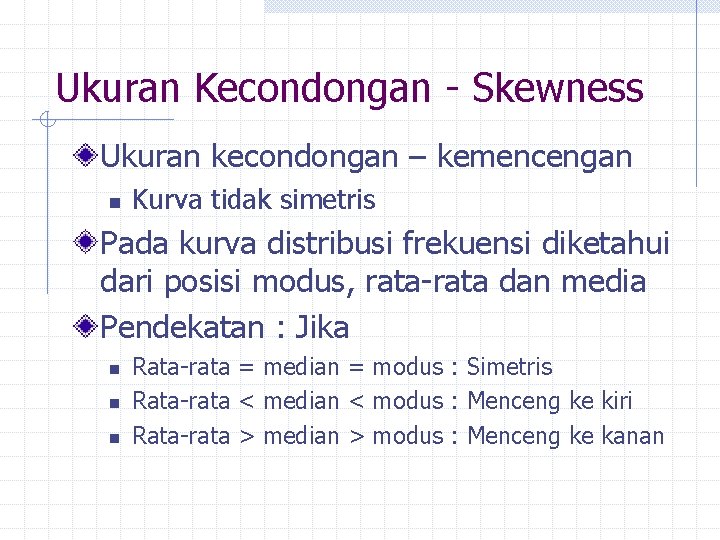 Ukuran Kecondongan - Skewness

Ukuran kecondongan – kemencengan

Kurva tidak simetris

Pada kurva distribusi frekuensi diketahui dari posisi modus, rata-rata dan media

Pendekatan : Jika

Rata-rata = median = modus : Simetris

Rata-rata < median < modus : Menceng ke kiri

Rata-rata > median > modus : Menceng ke kanan